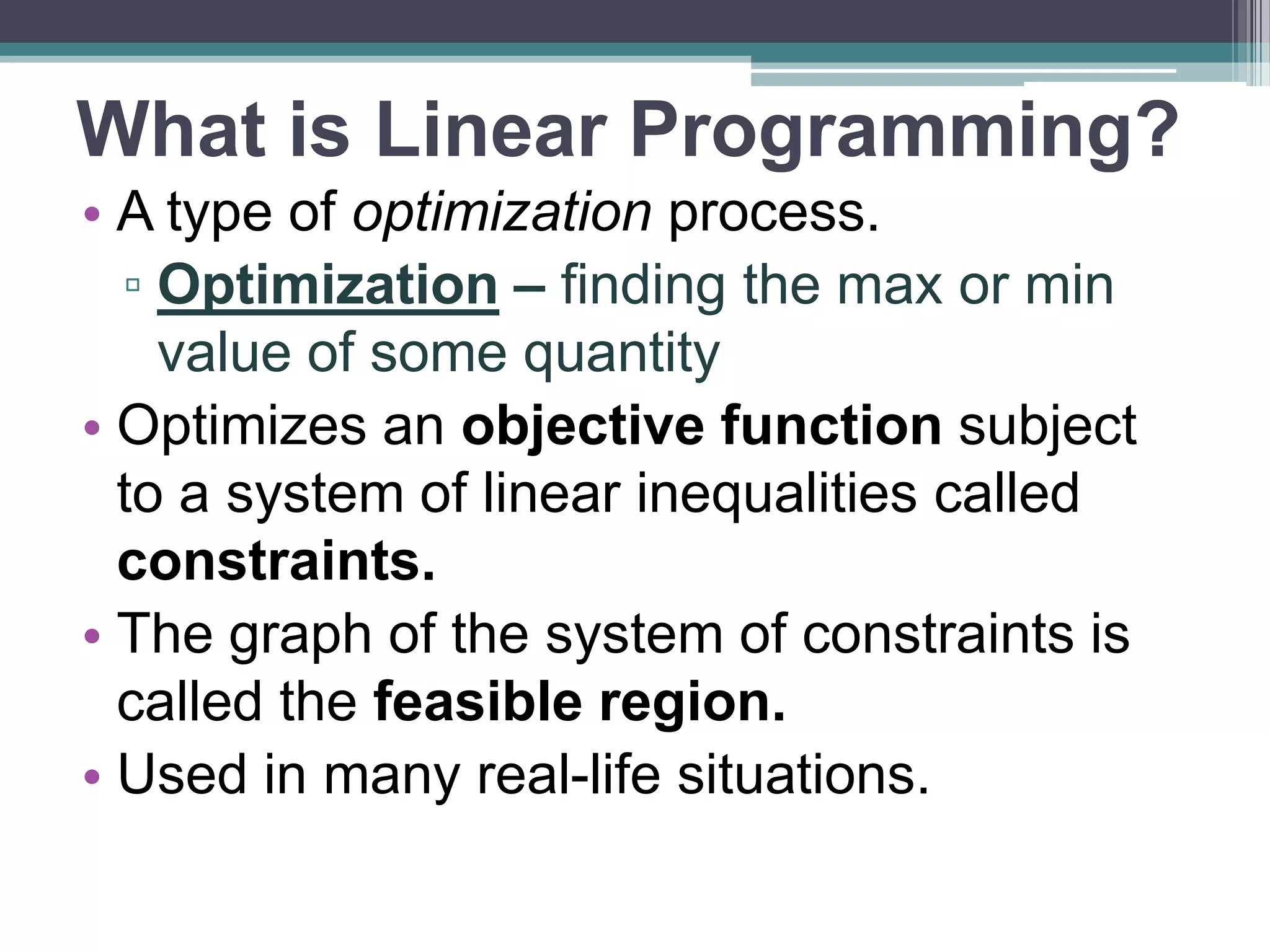 What is Linear Programming?

• A type of optimization process.

▫ Optimization – finding the max or min value of some quantity

• Optimizes an objective function subject to a system of linear inequalities called constraints.

• The graph of the system of constraints is called the feasible region.

• Used in many real-life situations.